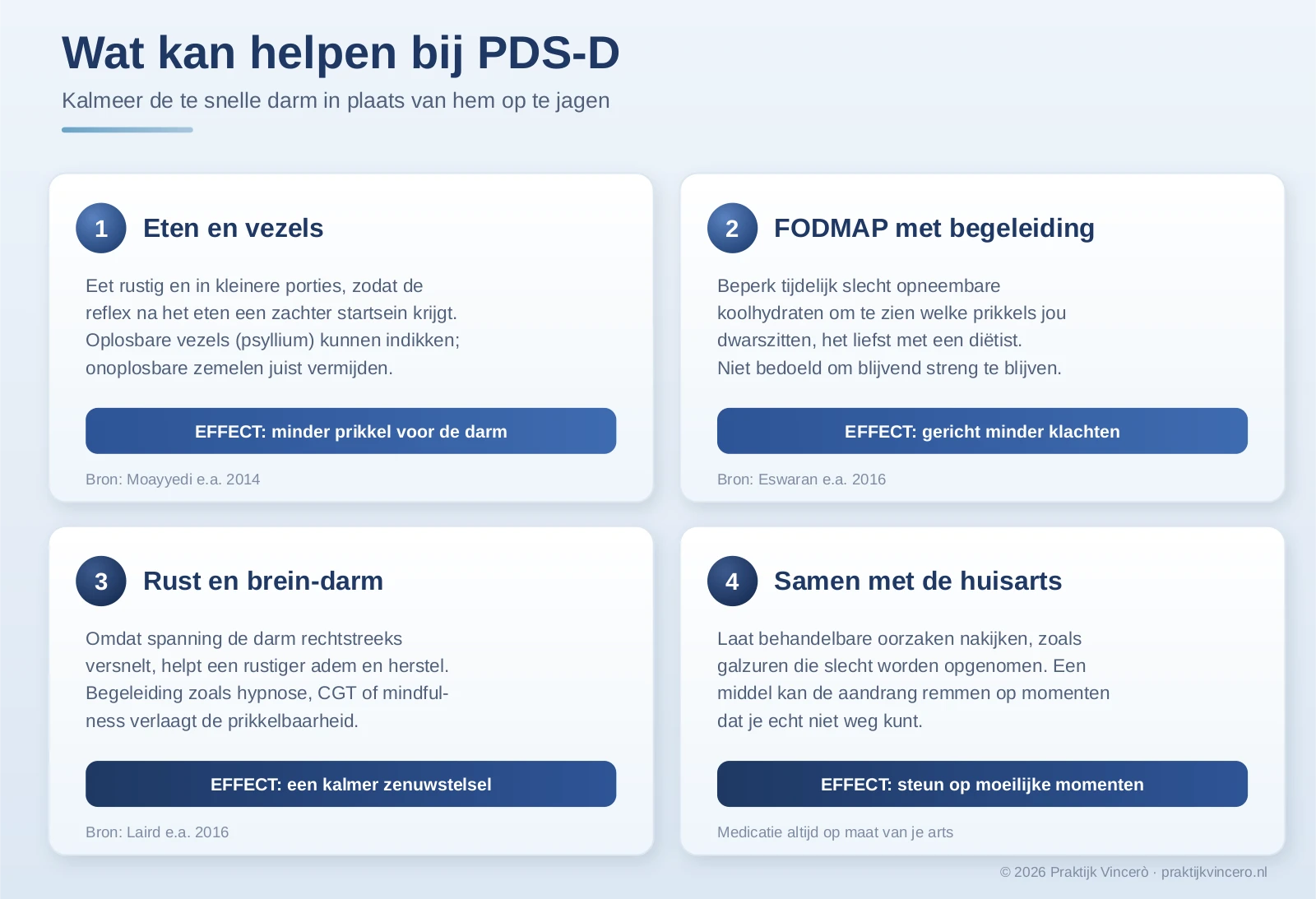 Wat kan helpen bij PDS-D

Kalmeer de te snelle darm in plaats van hem op te jagen

1 Eten en vezels

Eet rustig en in kleinere porties, zodat de reflex na het eten een zachter startsein krijgt. Oplosbare vezels (psyllium) kunnen indikken; onoplosbare zemelen juist vermijden.

EFFECT: minder prikkel voor de darm

Bron: Moayyedi e.a. 2014

2 FODMAP met begeleiding

Beperk tijdelijk slecht opneembare koolhydraten om te zien welke prikkels jou dwarszitten, het liefst met een diëtist. Niet bedoeld om blijvend streng te blijven.

EFFECT: gericht minder klachten

Bron: Eswaran e.a. 2016

3 Rust en brein-darm

Omdat spanning de darm rechtstreeks versnelt, helpt een rustiger adem en herstel. Begeleiding zoals hypnose, CGT of mindfulness verlaagt de prikkelbaarheid.

EFFECT: een kalmer zenuwstelsel

Bron: Laird e.a. 2016

4 Samen met de huisarts

Laat behandelbare oorzaken nakijken, zoals galzuren die slecht worden opgenomen. Een middel kan de aandrang remmen op momenten dat je echt niet weg kunt.

EFFECT: steun op moeilijke momenten

Medicatie altijd op maat van je arts

© 2026 Praktijk Vincerò · praktijkvincero.nl